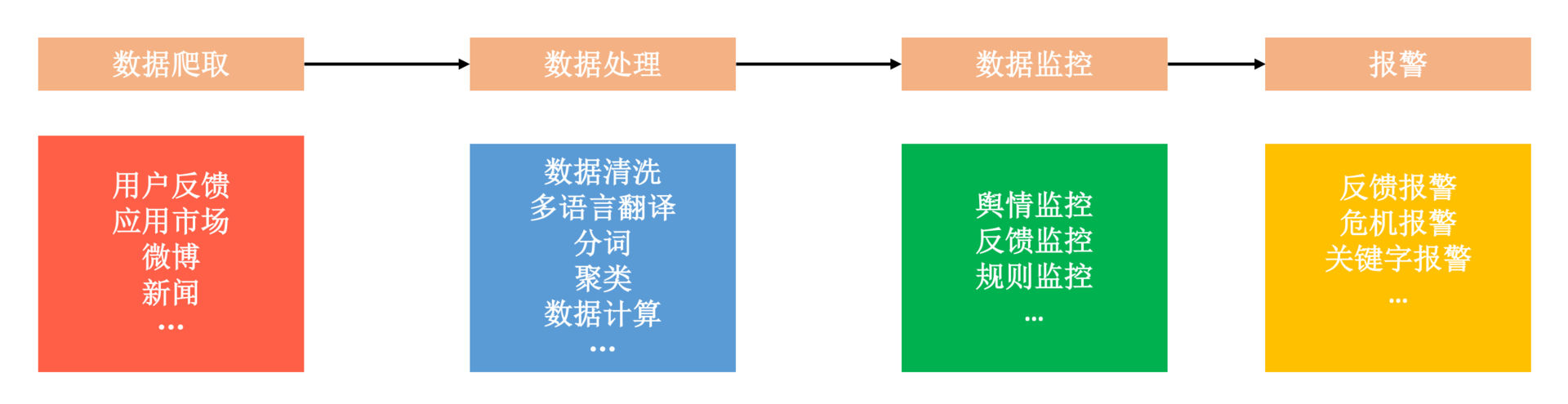 数据爬取

数据处理

数据监控

报警

用户反馈
应用市场
微博
新闻
…

数据清洗
多语言翻译
分词
聚类
数据计算
…

舆情监控
反馈监控
规则监控
…

反馈报警
危机报警
关键字报警
…